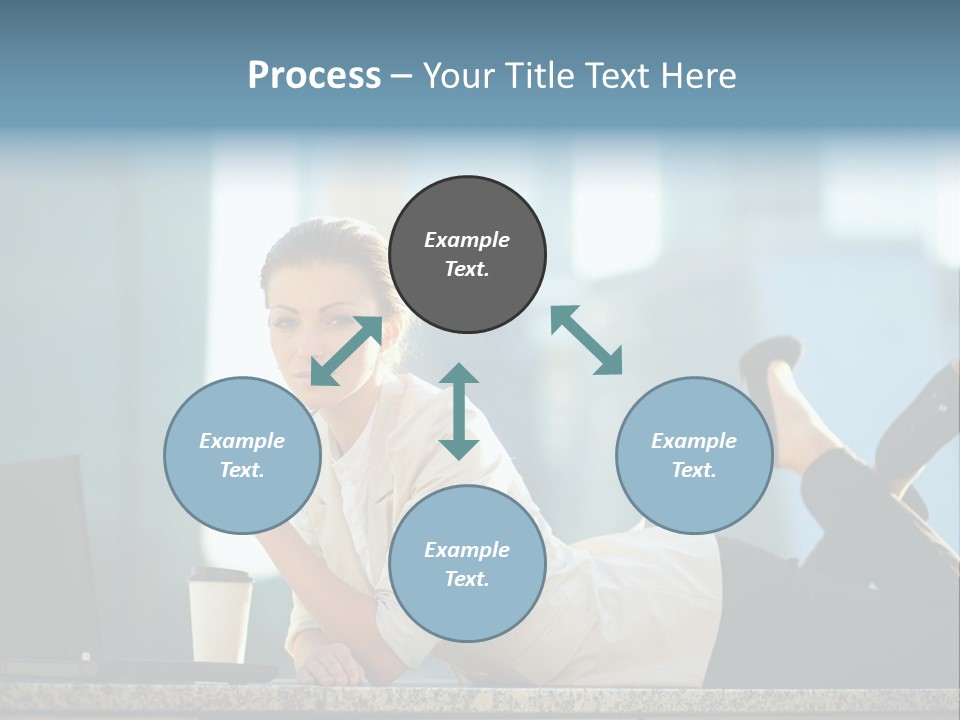 Process – Your Title Text Here

Example Text.

Example Text.

Example Text.

Example Text.